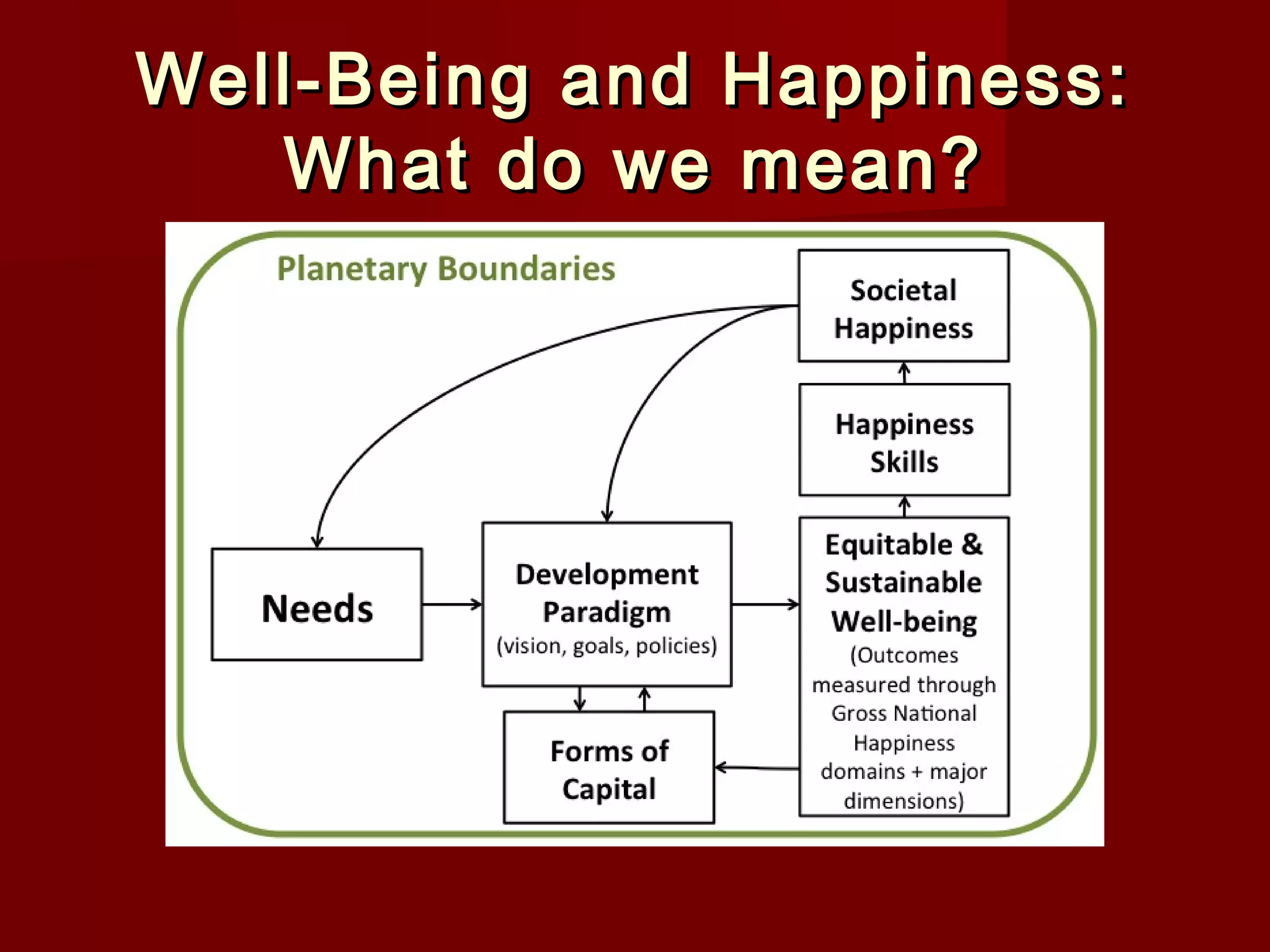 Well-Being and Happiness: What do we mean?

Planetary Boundaries

Societal Happiness

Happiness Skills

Needs

Development Paradigm (vision, goals, policies)

Equitable & Sustainable Well-being (Outcomes measured through Gross National Happiness domains + major dimensions)

Forms of Capital